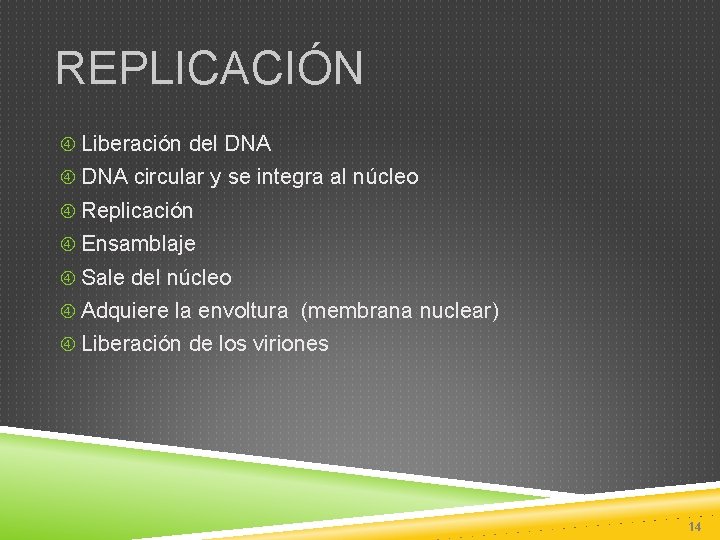 REPLICACIÓN

④ Liberación del DNA
④ DNA circular y se integra al núcleo
④ Replicación
④ Ensamblaje
④ Sale del núcleo
④ Adquiere la envoltura (membrana nuclear)
④ Liberación de los viriones

14